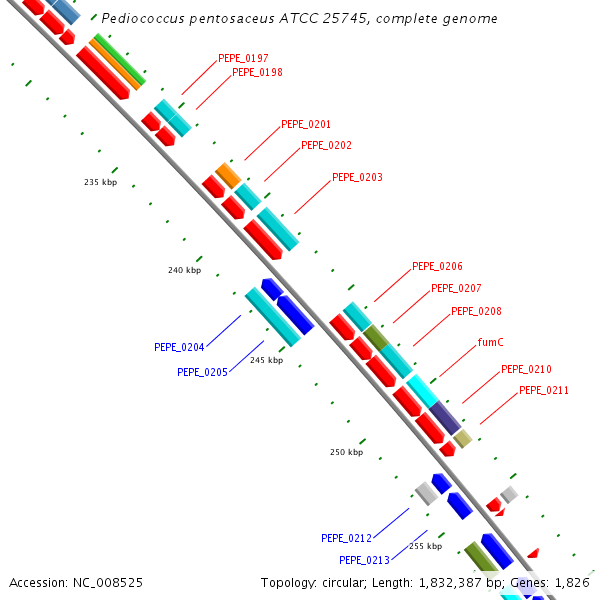 Pediococcus pentosaceus ATCC 25745, complete genome

PEPE_0197
PEPE_0198
PEPE_0201
PEPE_0202
PEPE_0203
235 kbp
240 kbp
PEPE_0206
PEPE_0207
PEPE_0208
fumC
PEPE_0210
PEPE_0211
PEPE_0204
PEPE_0205
245 kbp
250 kbp
PEPE_0212
PEPE_0213
255 kbp

Accession: NC_008525

Topology: circular; Length: 1,832,387 bp; Genes: 1,826